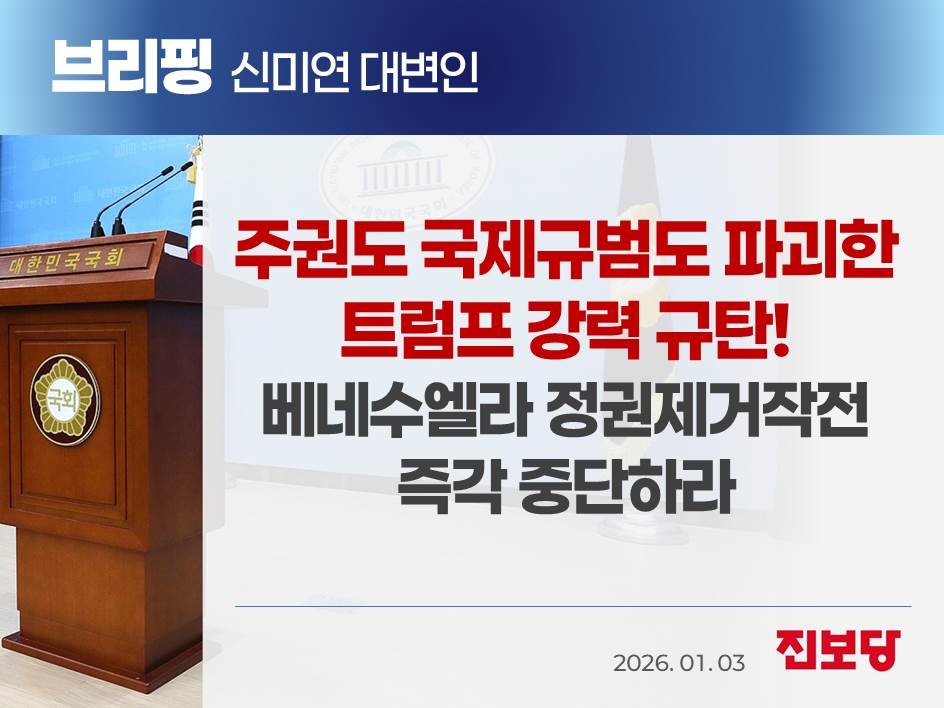 브리핑 신미연 대변인

대한민국국회

국회

주권도 국제규범도 파괴한 트럼프 강력 규탄!

베네수엘라 정권제거작전 즉각 중단하라

2026. 01. 03

진보당